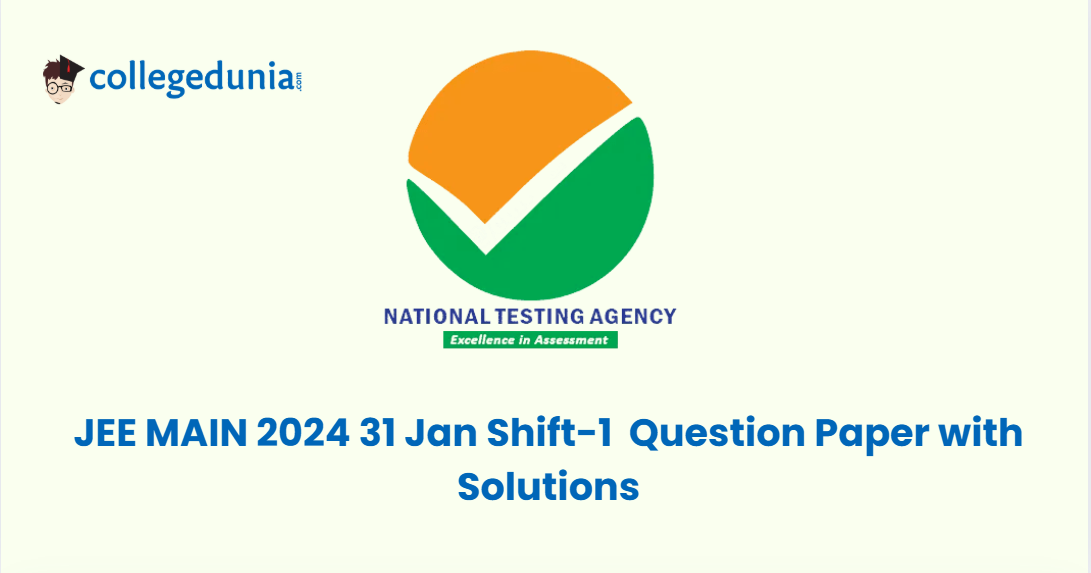 collegedunia.com

NATIONAL TESTING AGENCY
Excellence in Assessment

JEE MAIN 2024 31 Jan Shift-1 Question Paper with Solutions